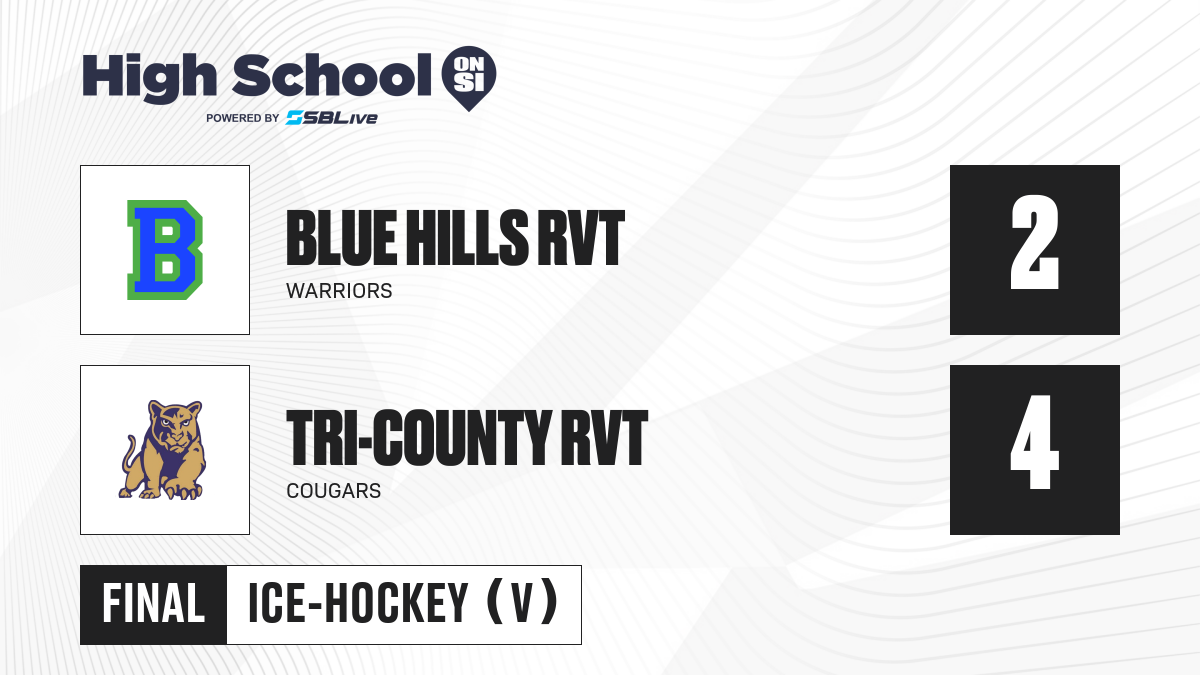 High School ON SI
POWERED BY SBLive

B

BLUE HILLS RVT
WARRIORS

2

TRI-COUNTY RVT
COUGARS

4

FINAL
ICE-HOCKEY (V)